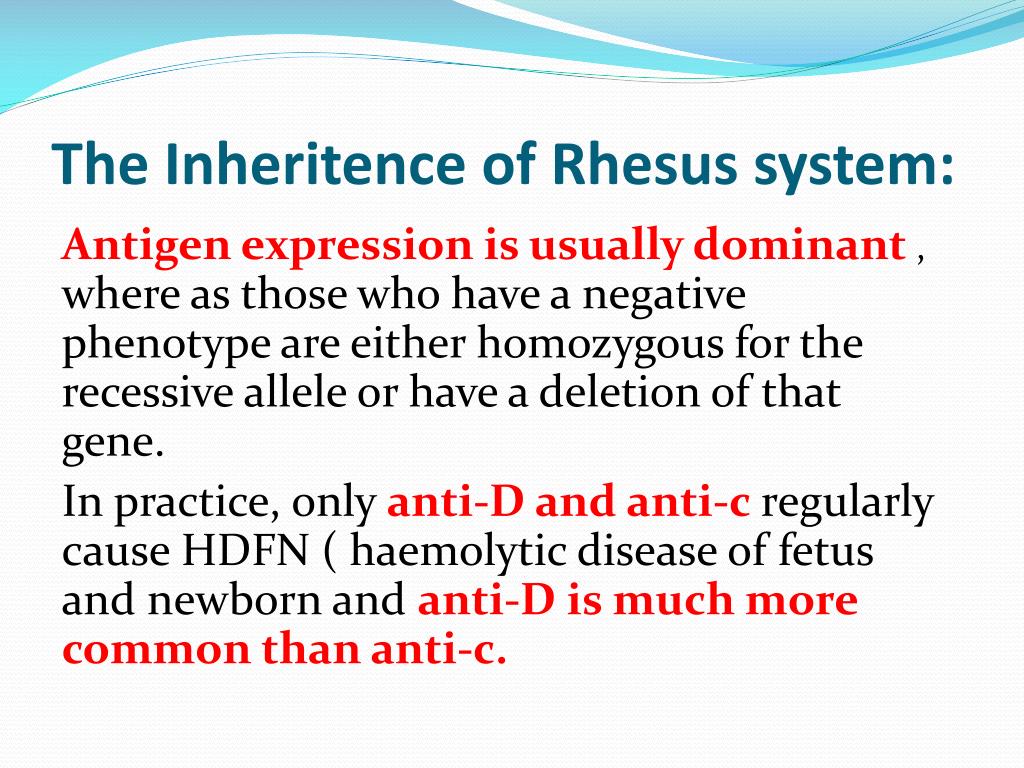 The Inheritence of Rhesus system:

Antigen expression is usually dominant , where as those who have a negative phenotype are either homozygous for the recessive allele or have a deletion of that gene.

In practice, only anti-D and anti-c regularly cause HDFN ( haemolytic disease of fetus and newborn and anti-D is much more common than anti-c.